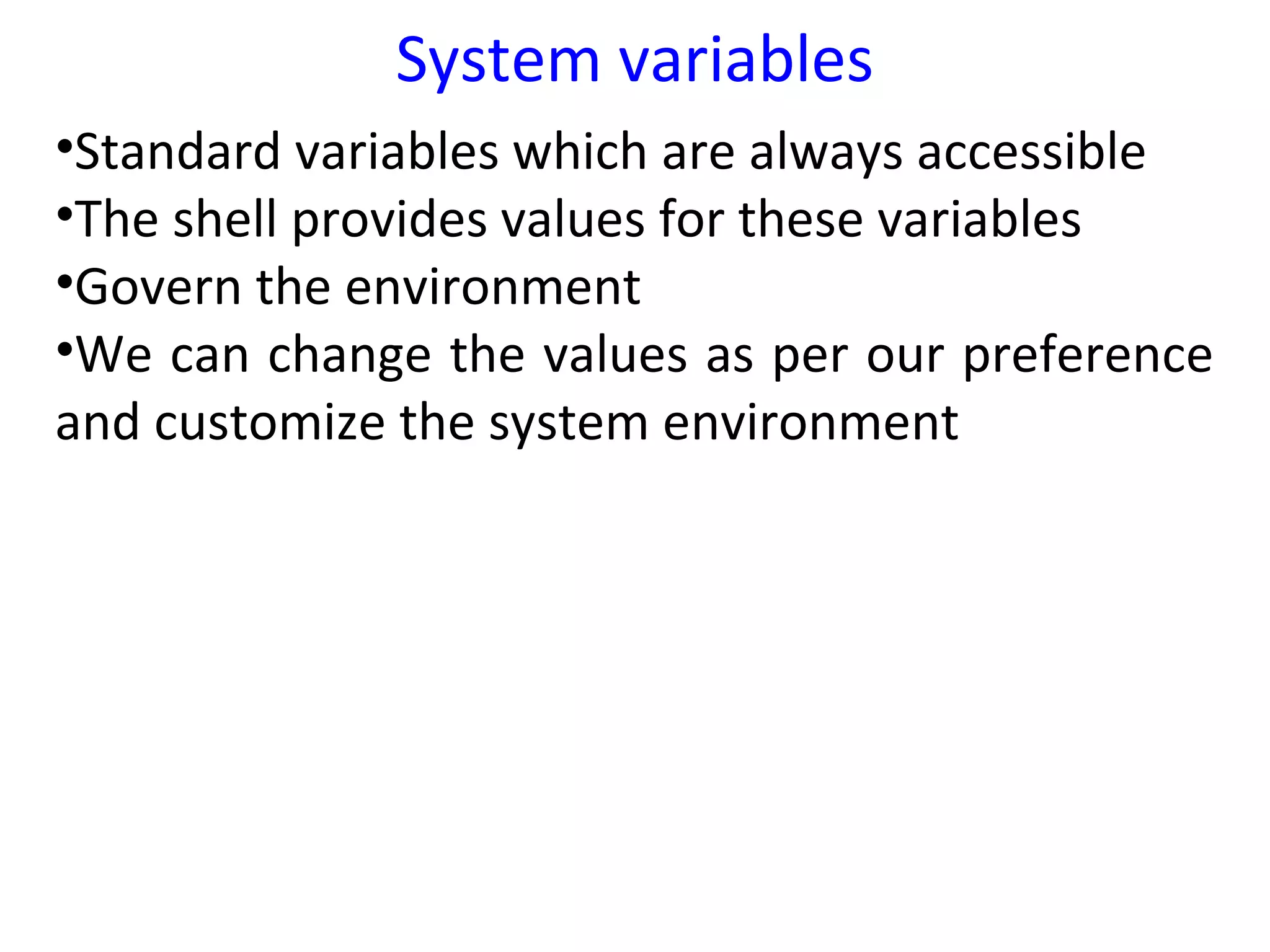 System variables

•Standard variables which are always accessible
•The shell provides values for these variables
•Govern the environment
•We can change the values as per our preference and customize the system environment